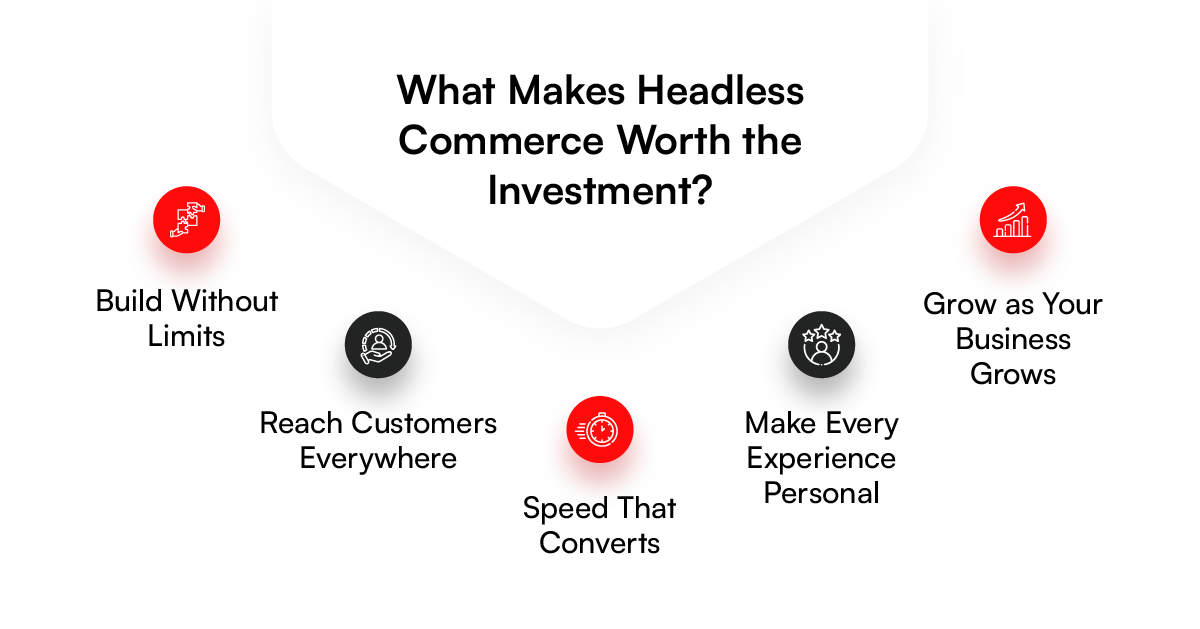 What Makes Headless Commerce Worth the Investment?

Build Without Limits

Reach Customers Everywhere

Speed That Converts

Make Every Experience Personal

Grow as Your Business Grows